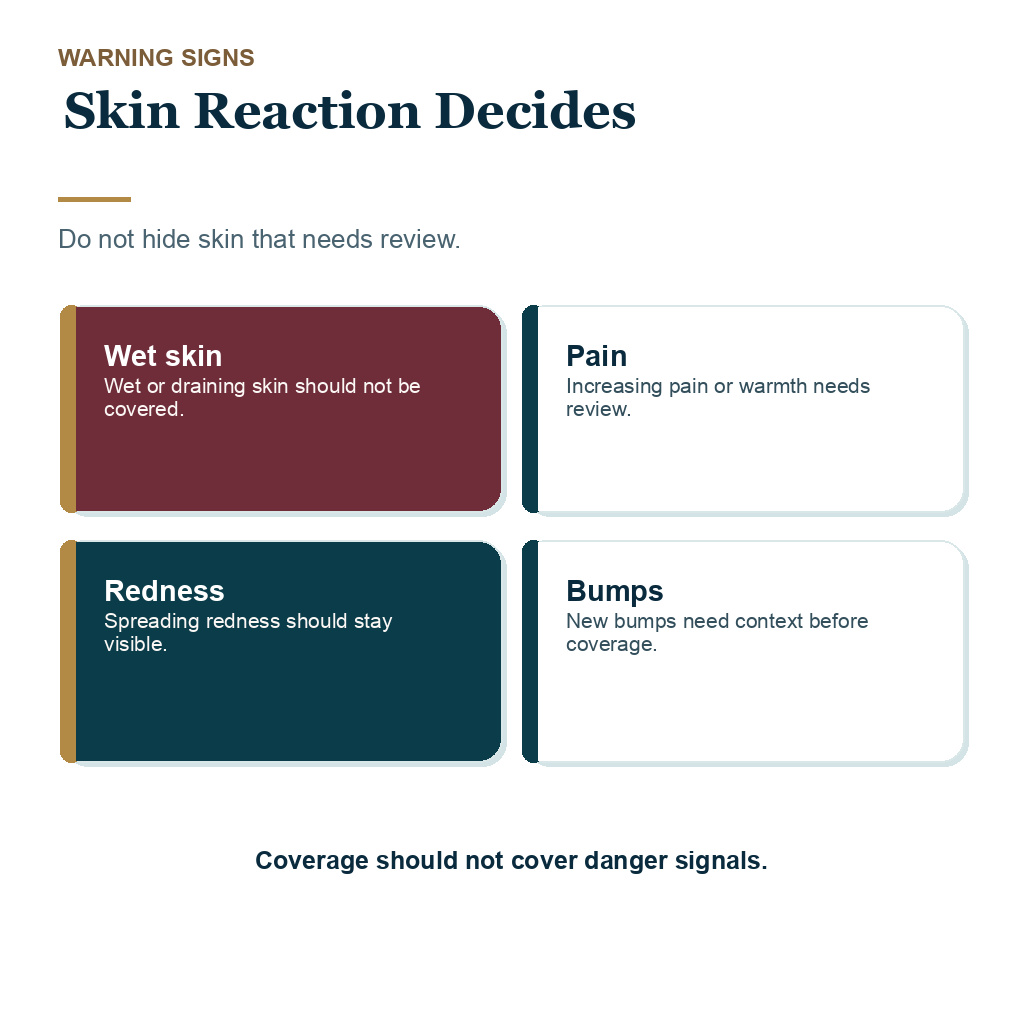 WARNING SIGNS

Skin Reaction Decides

Do not hide skin that needs review.

Wet skin
Wet or draining skin should not be covered.

Pain
Increasing pain or warmth needs review.

Redness
Spreading redness should stay visible.

Bumps
New bumps need context before coverage.

Coverage should not cover danger signals.